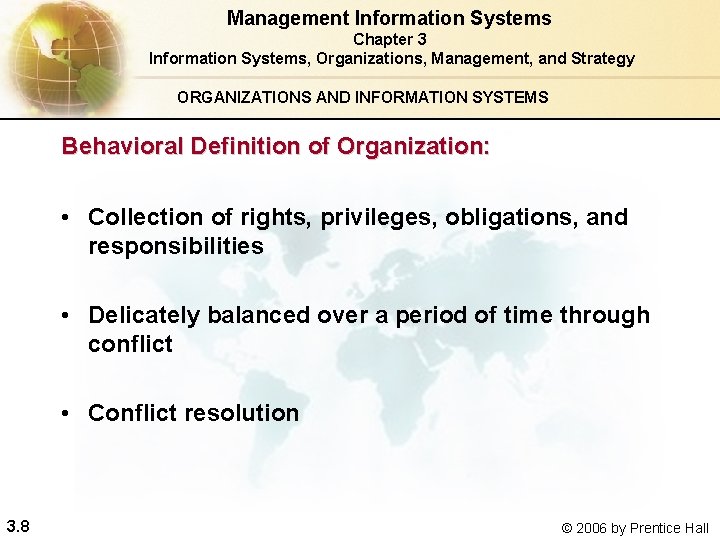 Management Information Systems
Chapter 3
Information Systems, Organizations, Management, and Strategy

ORGANIZATIONS AND INFORMATION SYSTEMS

Behavioral Definition of Organization:

• Collection of rights, privileges, obligations, and responsibilities

• Delicately balanced over a period of time through conflict

• Conflict resolution

3.8

© 2006 by Prentice Hall